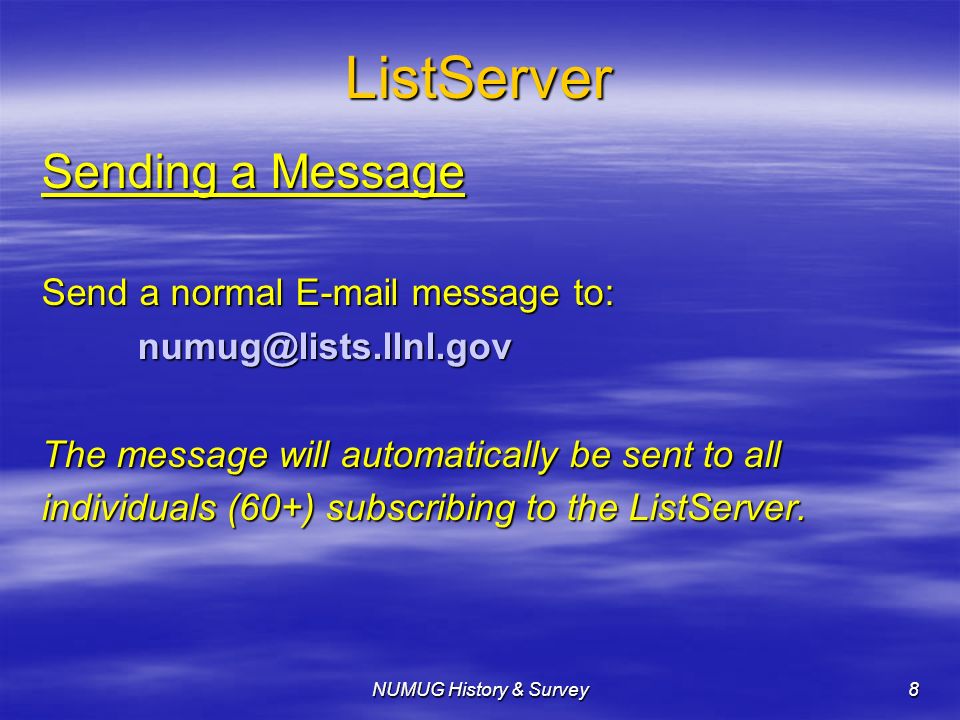 ListServer

Sending a Message

Send a normal E-mail message to:
numug@lists.llnl.gov

The message will automatically be sent to all individuals (60+) subscribing to the ListServer.

NUMUG History & Survey

8